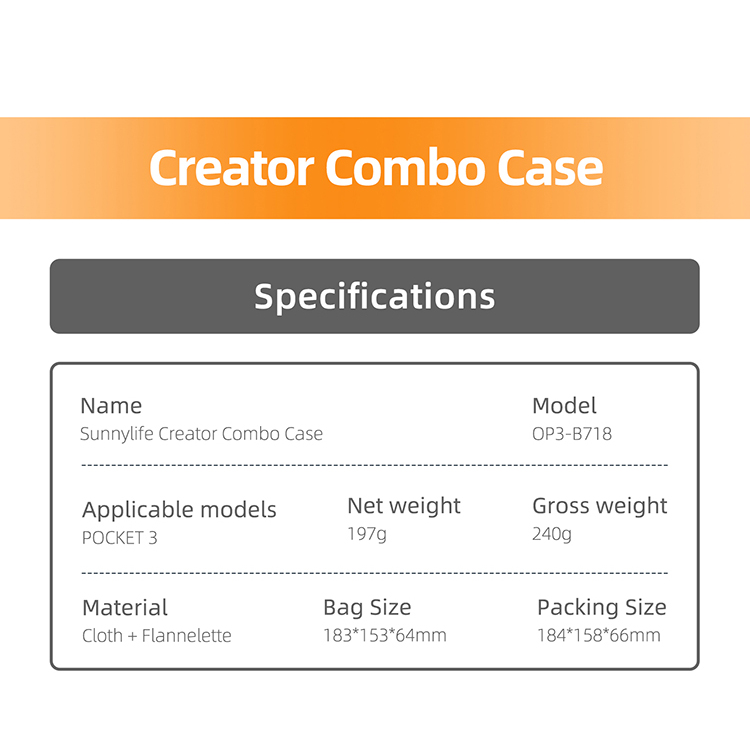 Creator Combo Case

Specifications

Name
Sunnylife Creator Combo Case

Model
OP3-B718

Applicable models
POCKET 3

Net weight
197g

Gross weight
240g

Material
Cloth + Flannelette

Bag Size
183*153*64mm

Packing Size
184*158*66mm